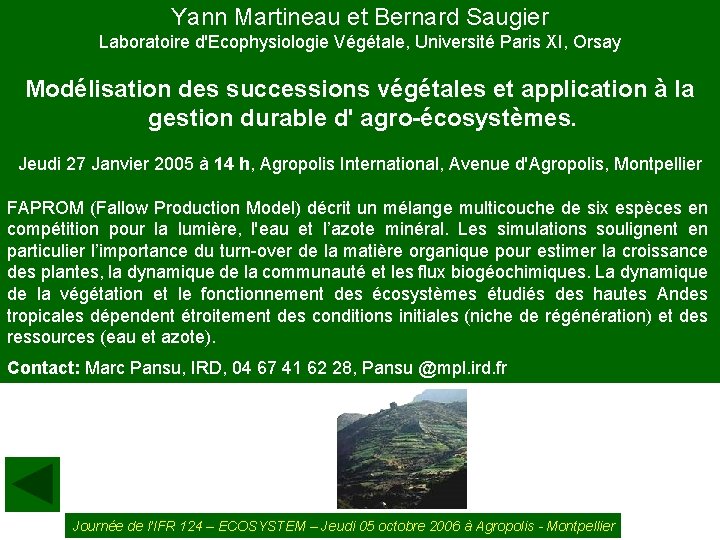 Yann Martineau et Bernard Saugier
Laboratoire d'Ecophysiologie Végétale, Université Paris XI, Orsay

Modélisation des successions végétales et application à la gestion durable d' agro-écosystèmes.

Jeudi 27 Janvier 2005 à 14 h, Agropolis International, Avenue d'Agropolis, Montpellier

FAPROM (Fallow Production Model) décrit un mélange multicouche de six espèces en compétition pour la lumière, l'eau et l'azote minéral. Les simulations soulignent en particulier l'importance du turn-over de la matière organique pour estimer la croissance des plantes, la dynamique de la communauté et les flux biogéochimiques. La dynamique de la végétation et le fonctionnement des écosystèmes étudiés des hautes Andes tropicales dépendent étroitement des conditions initiales (niche de régénération) et des ressources (eau et azote).

Contact: Marc Pansu, IRD, 04 67 41 62 28, Pansu @mpl.ird.fr

Journée de l'IFR 124 – ECOSYSTEM – Jeudi 05 octobre 2006 à Agropolis - Montpellier